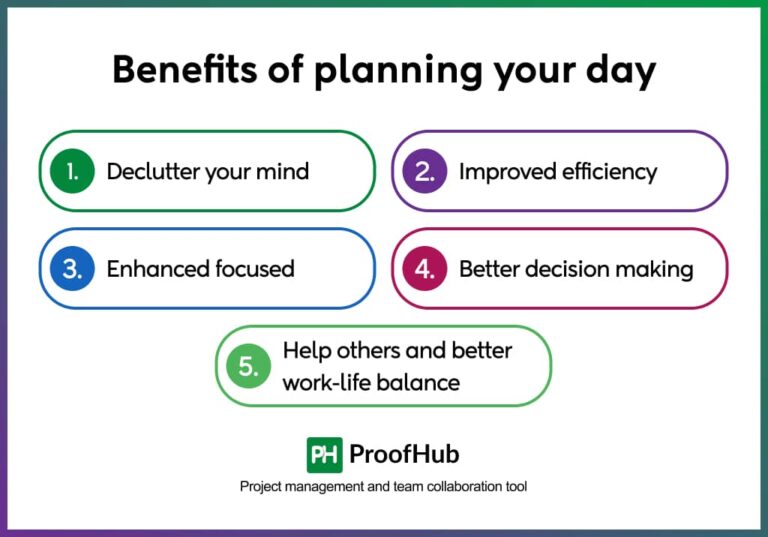 Benefits of planning your day

1. Declutter your mind

2. Improved efficiency

3. Enhanced focused

4. Better decision making

5. Help others and better work-life balance

PH ProofHub

Project management and team collaboration tool